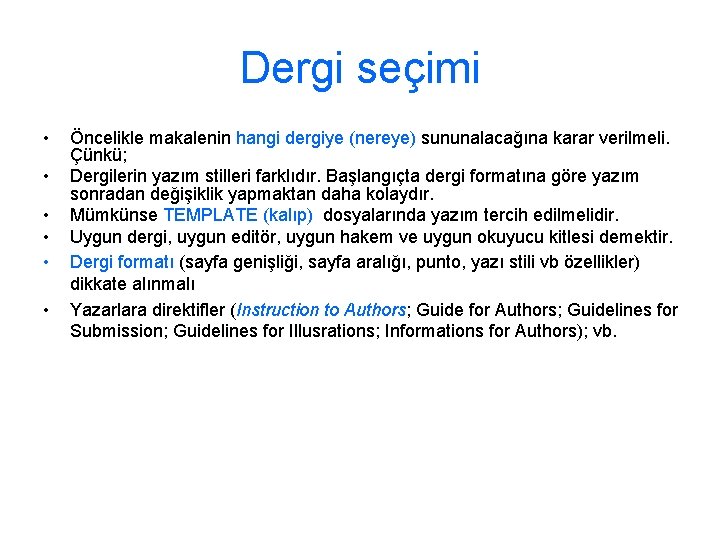 Dergi seçimi

• Öncelikle makalenin hangi dergiye (nereye) sununalacağına karar verilmeli. Çünkü;
• Dergilerin yazım stilleri farklıdır. Başlangıçta dergi formatına göre yazım sonradan değişiklik yapmaktan daha kolaydır.
• Mümkünse TEMPLATE (kalıp) dosyalarında yazım tercih edilmelidir.
• Uygun dergi, uygun editör, uygun hakem ve uygun okuyucu kitlesi demektir.
• Dergi formatı (sayfa genişliği, sayfa aralığı, punto, yazı stili vb özellikler) dikkate alınmalı
• Yazarlara direktifler (Instruction to Authors; Guide for Authors; Guidelines for Submission; Guidelines for Illusrations; Informations for Authors); vb.